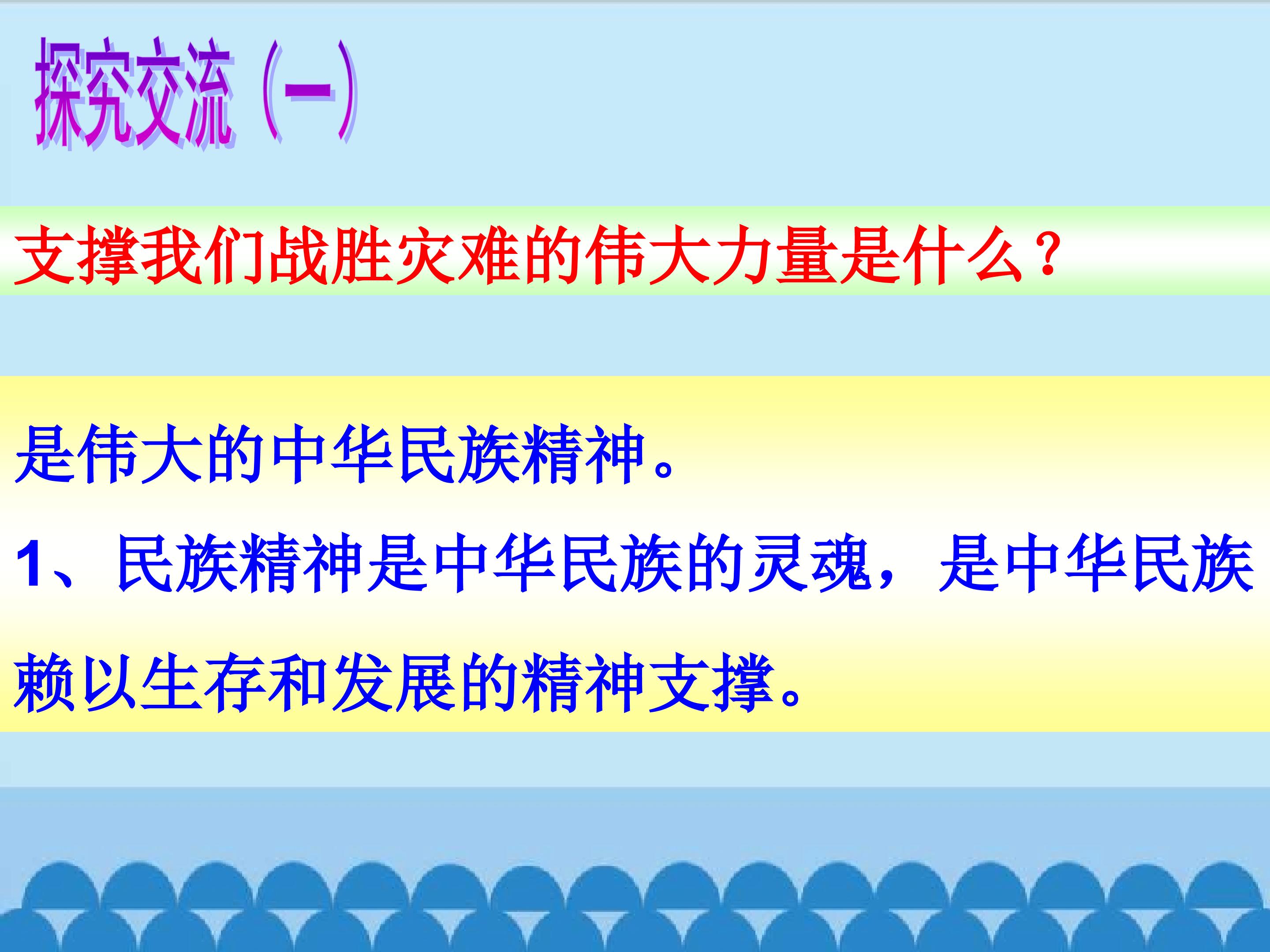 探究交流（一）

支撑我们战胜灾难的伟大力量是什么？

是伟大的中华民族精神。

1、民族精神是中华民族的灵魂，是中华民族赖以生存和发展的精神支撑。